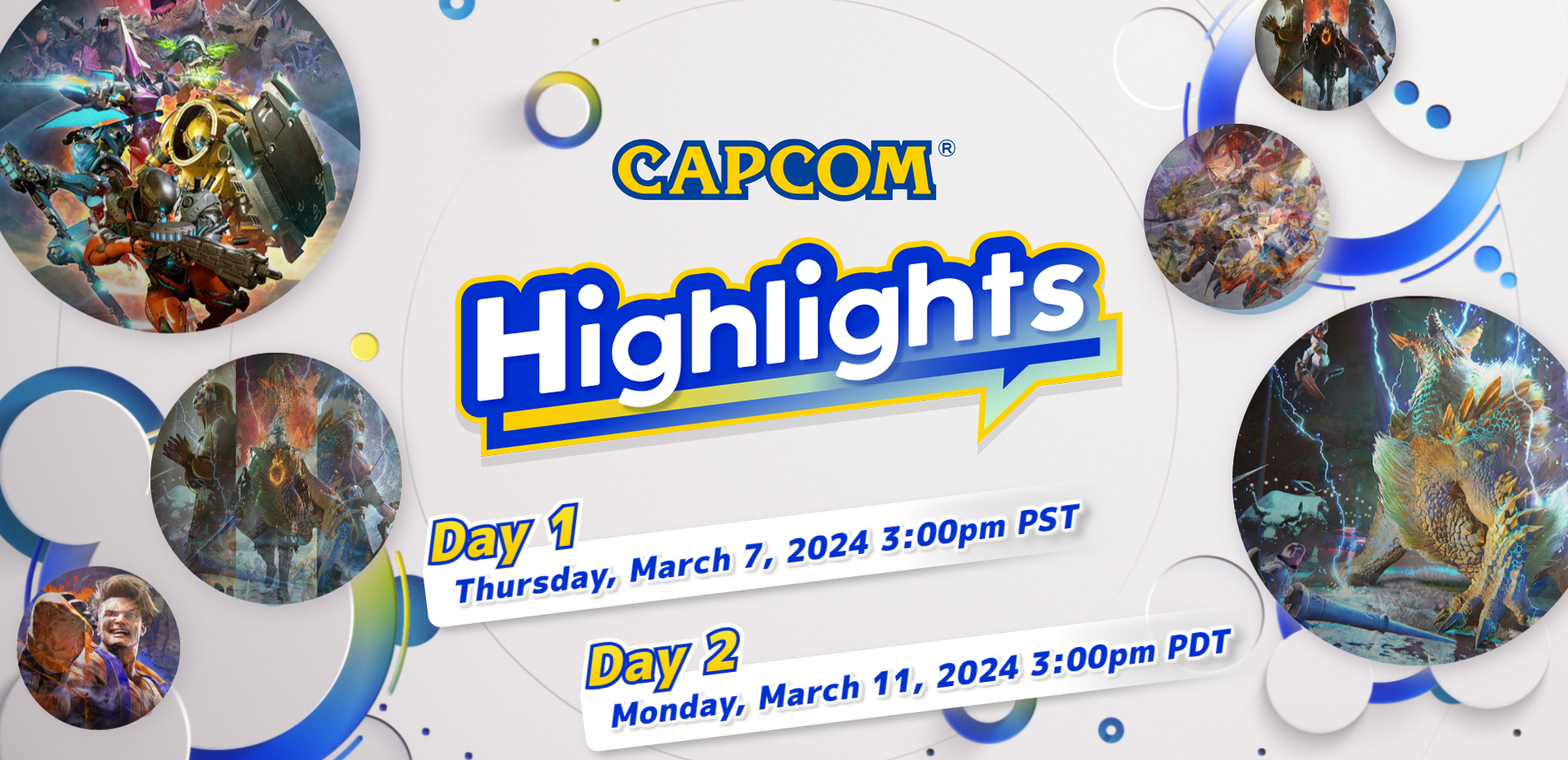 CAPCOM®

Highlights

Day 1
Thursday, March 7, 2024 3:00pm PST

Day 2
Monday, March 11, 2024 3:00pm PDT